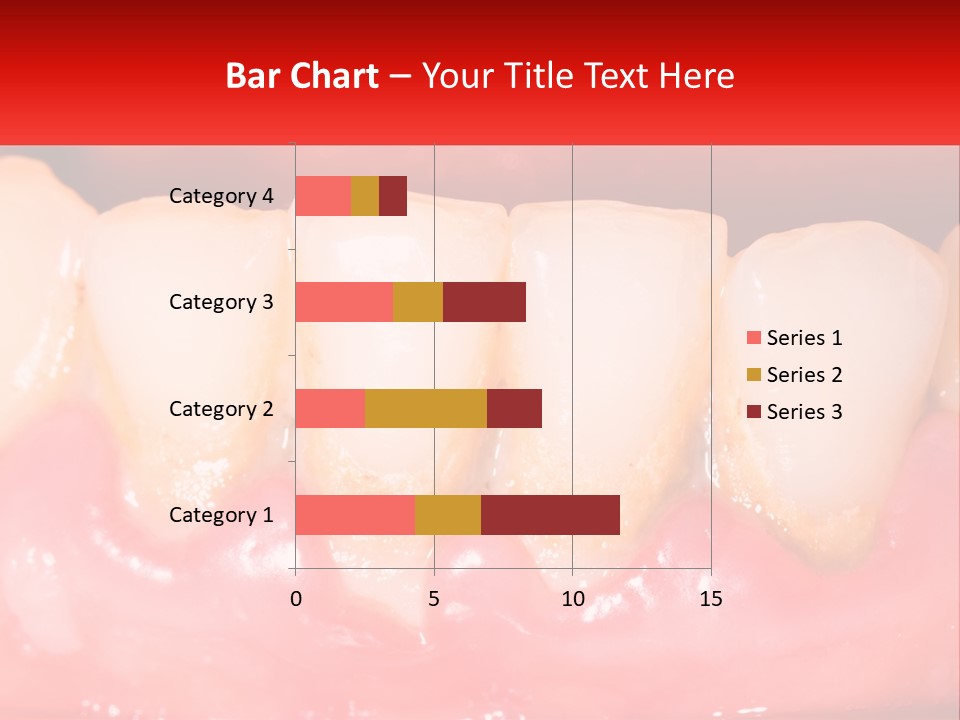 Bar Chart – Your Title Text Here

Category 4
Category 3
Category 2
Category 1

0
5
10
15

Series 1
Series 2
Series 3